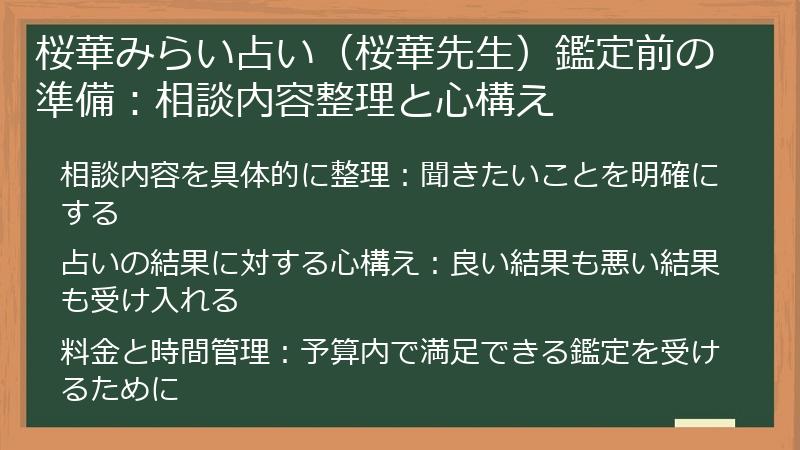 桜華みらい占い（桜華先生）鑑定前の準備：相談内容整理と心構え

相談内容を具体的に整理：聞きたいことを明確にする

占いの結果に対する心構え：良い結果も悪い結果も受け入れる

料金と時間管理：予算内で満足できる鑑定を受けるために